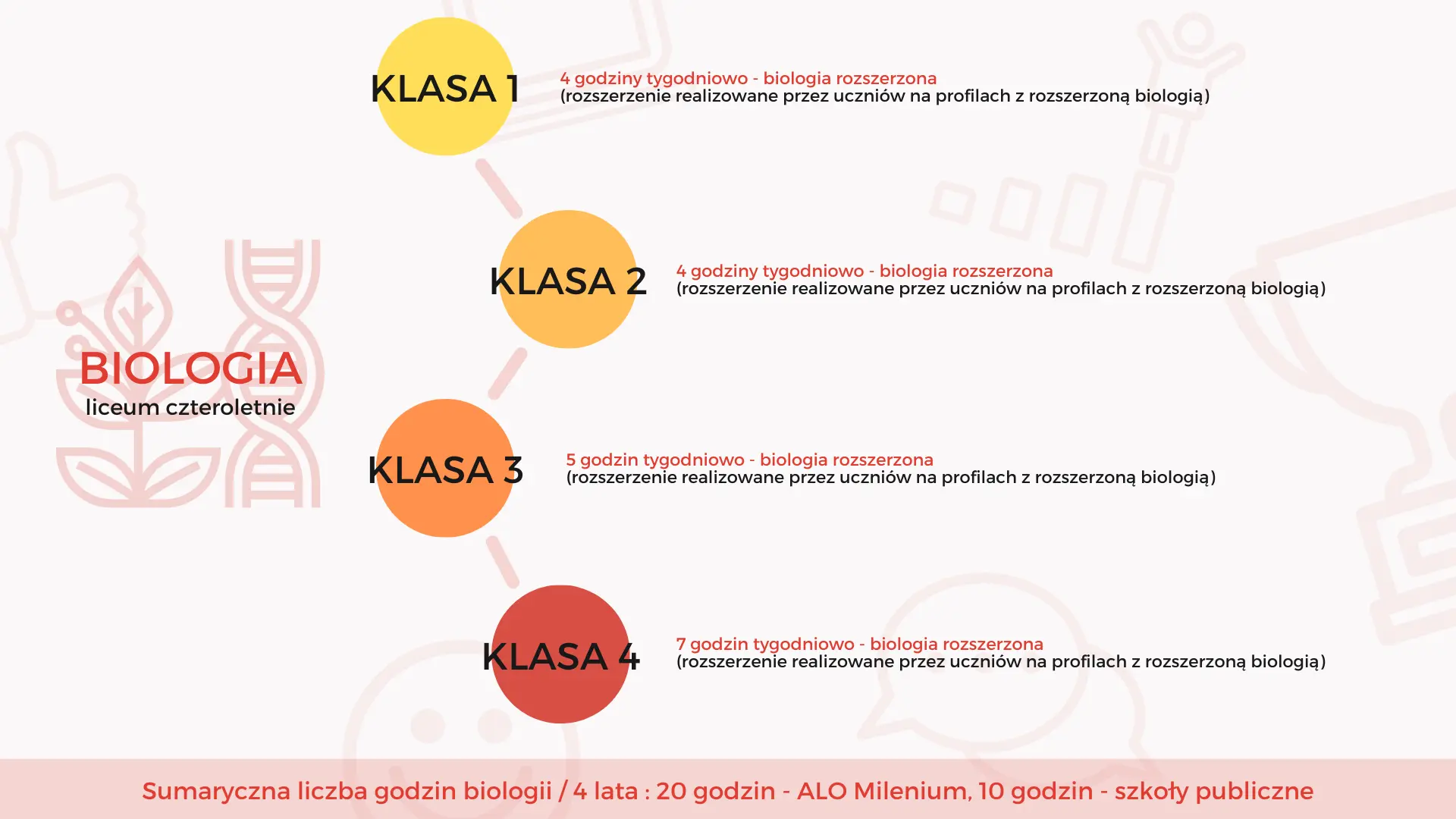 BIOLOGIA
liceum czteroletnie

KLASA 1
4 godziny tygodniowo - biologia rozszerzona
(rozszerzenie realizowane przez uczniów na profilach z rozszerzoną biologią)

KLASA 2
4 godziny tygodniowo - biologia rozszerzona
(rozszerzenie realizowane przez uczniów na profilach z rozszerzoną biologią)

KLASA 3
5 godzin tygodniowo - biologia rozszerzona
(rozszerzenie realizowane przez uczniów na profilach z rozszerzoną biologią)

KLASA 4
7 godzin tygodniowo - biologia rozszerzona
(rozszerzenie realizowane przez uczniów na profilach z rozszerzoną biologią)

Sumaryczna liczba godzin biologii / 4 lata : 20 godzin - ALO Milenium, 10 godzin - szkoły publiczne